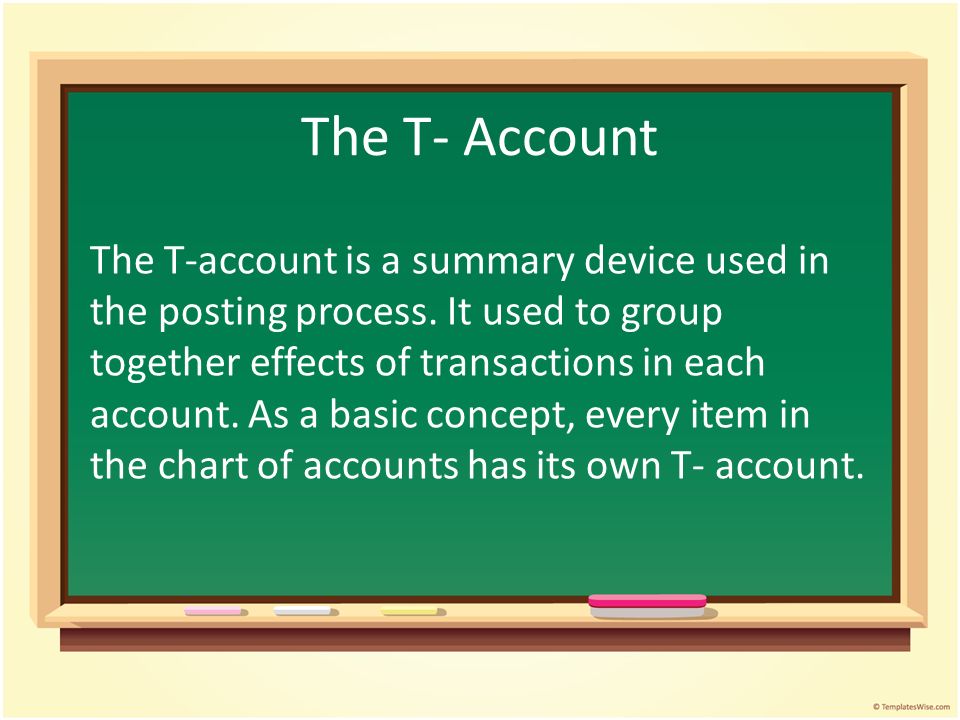 The T- Account

The T-account is a summary device used in the posting process. It used to group together effects of transactions in each account. As a basic concept, every item in the chart of accounts has its own T- account.

© TemplatesWise.com